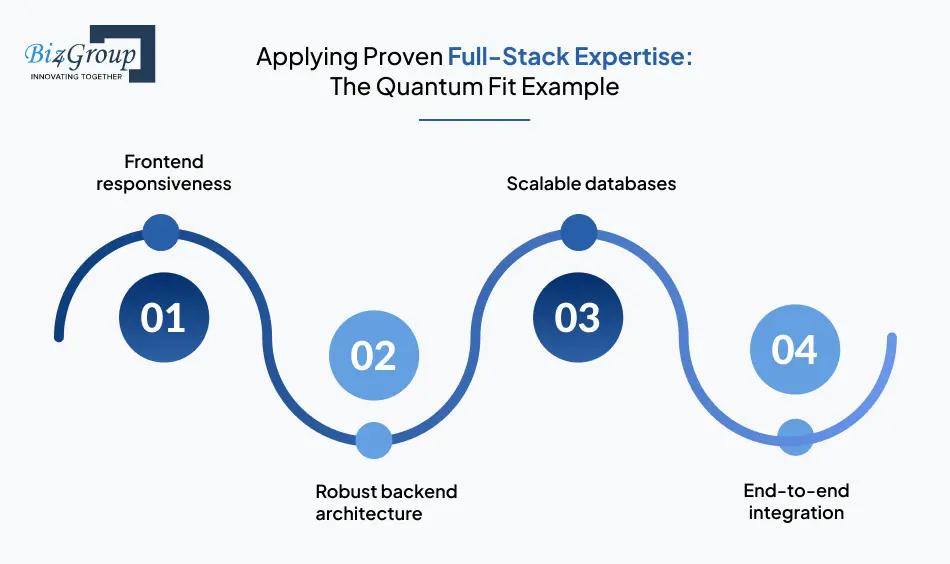 Biz4Group
INNOVATING TOGETHER

Applying Proven Full-Stack Expertise: The Quantum Fit Example

Frontend responsiveness

01

02

Robust backend architecture

Scalable databases

03

04

End-to-end integration